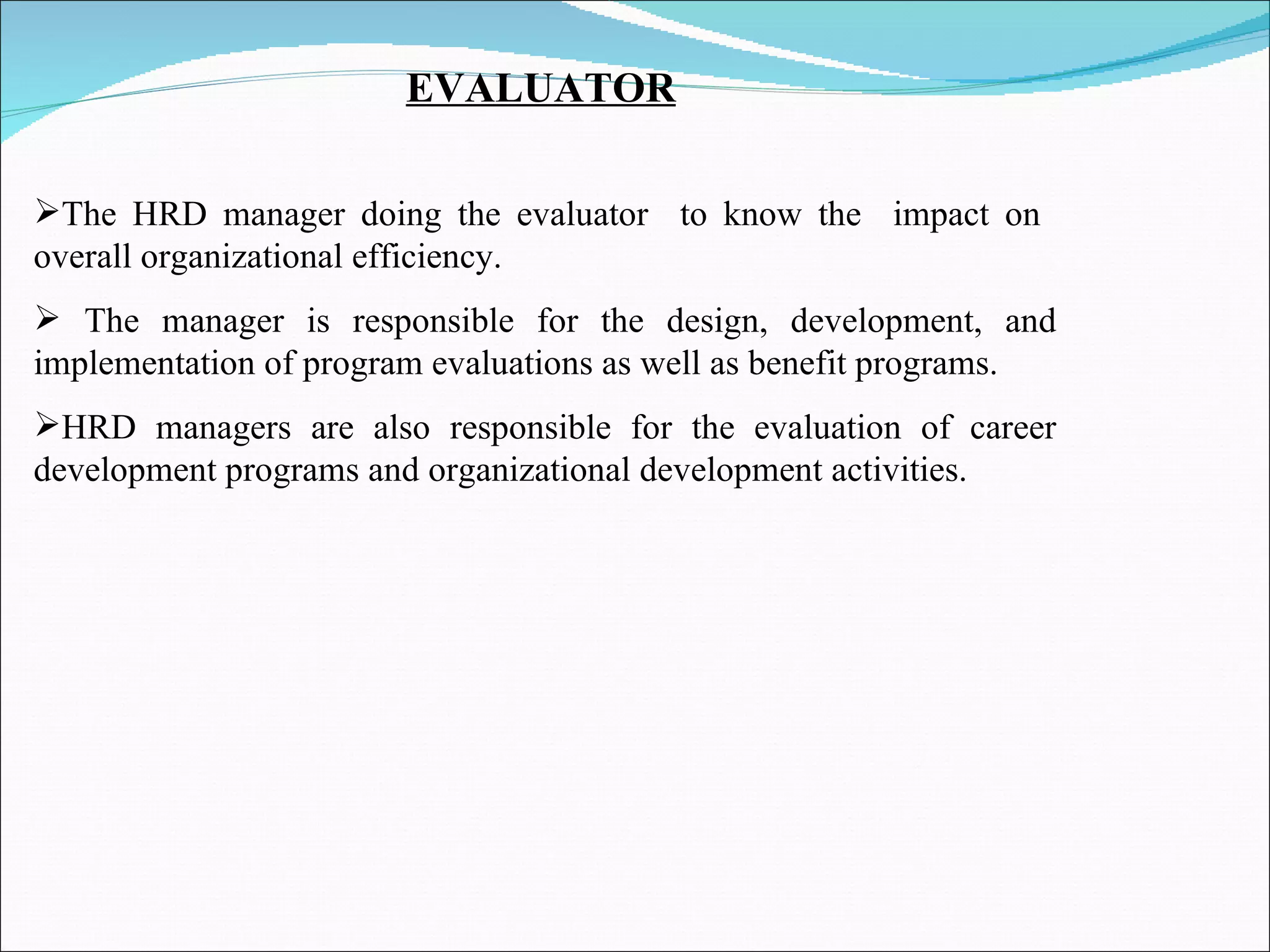 EVALUATOR

➢The HRD manager doing the evaluator to know the impact on overall organizational efficiency.

➢ The manager is responsible for the design, development, and implementation of program evaluations as well as benefit programs.

➢HRD managers are also responsible for the evaluation of career development programs and organizational development activities.